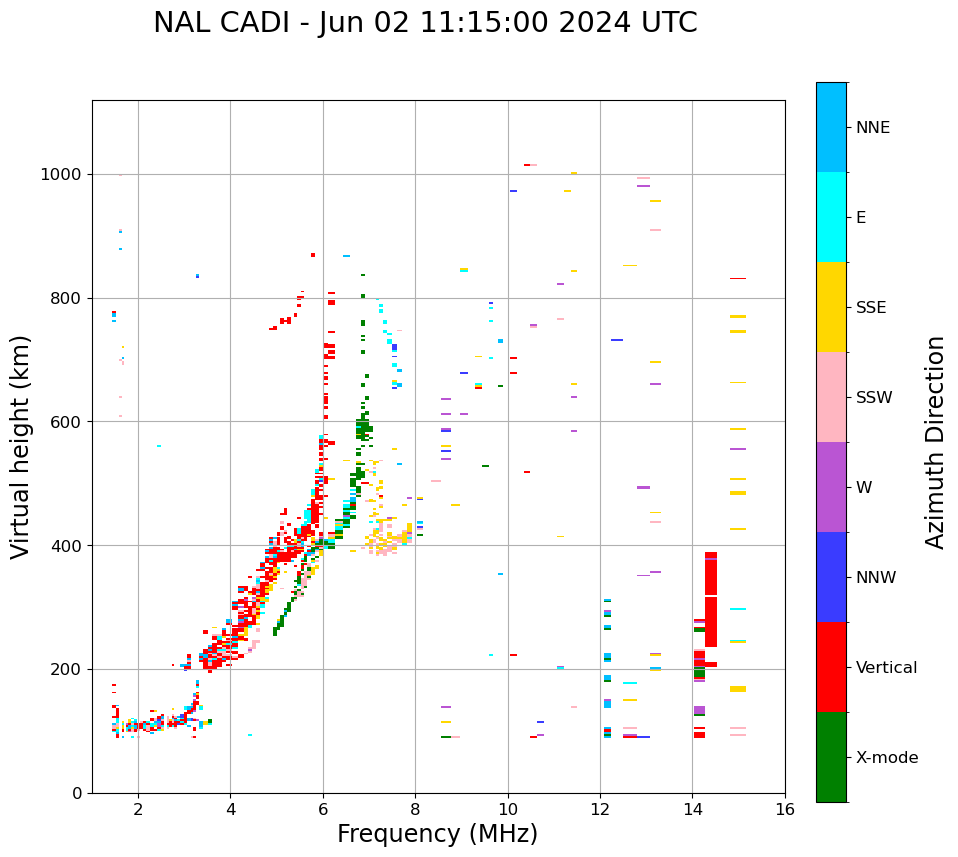 NAL CADI - Jun 02 11:15:00 2024 UTC

Virtual height (km)

1000
800
600
400
200
0

2
4
6
8
10
12
14
16

Frequency (MHz)

NNE
E
SSE
SSW
W
NNW
Vertical
X-mode

Azimuth Direction